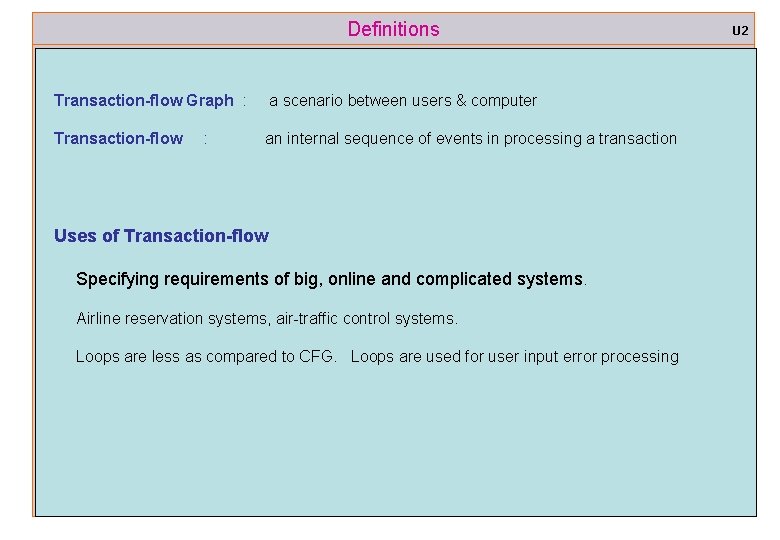 Definitions

U2

Transaction-flow Graph : a scenario between users & computer

Transaction-flow : an internal sequence of events in processing a transaction

Uses of Transaction-flow

Specifying requirements of big, online and complicated systems.

Airline reservation systems, air-traffic control systems.

Loops are less as compared to CFG. Loops are used for user input error processing